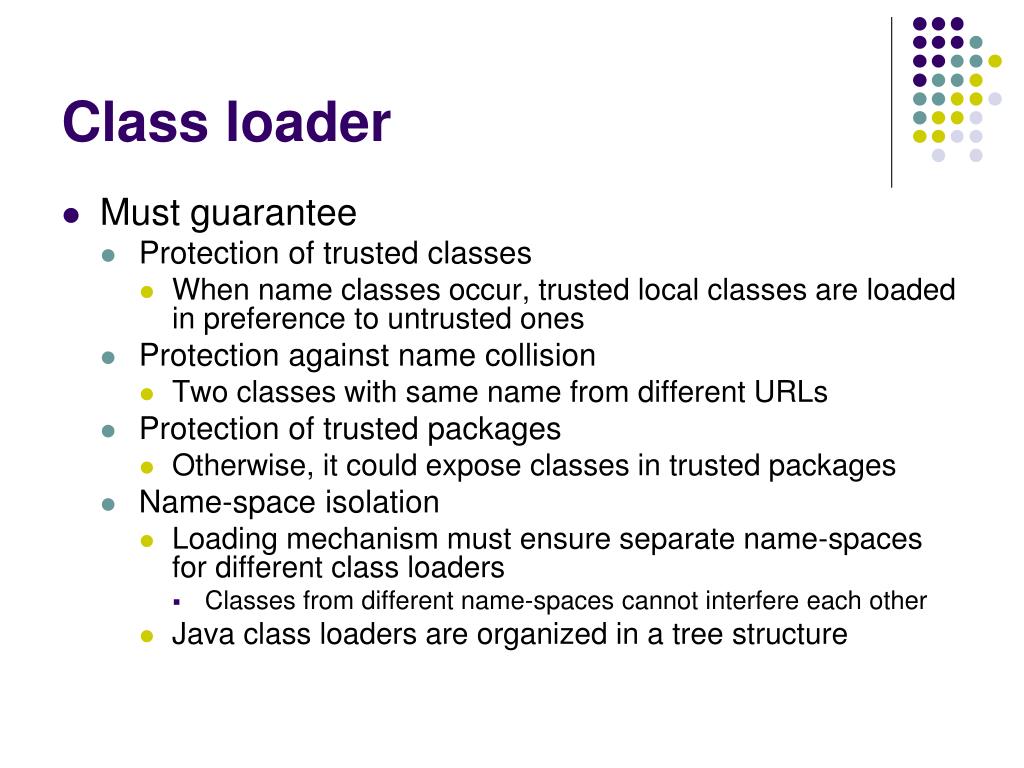 Class loader

- Must guarantee
  - Protection of trusted classes
    - When name classes occur, trusted local classes are loaded in preference to untrusted ones
  - Protection against name collision
    - Two classes with same name from different URLs
  - Protection of trusted packages
    - Otherwise, it could expose classes in trusted packages
  - Name-space isolation
    - Loading mechanism must ensure separate name-spaces for different class loaders
      - Classes from different name-spaces cannot interfere each other
    - Java class loaders are organized in a tree structure